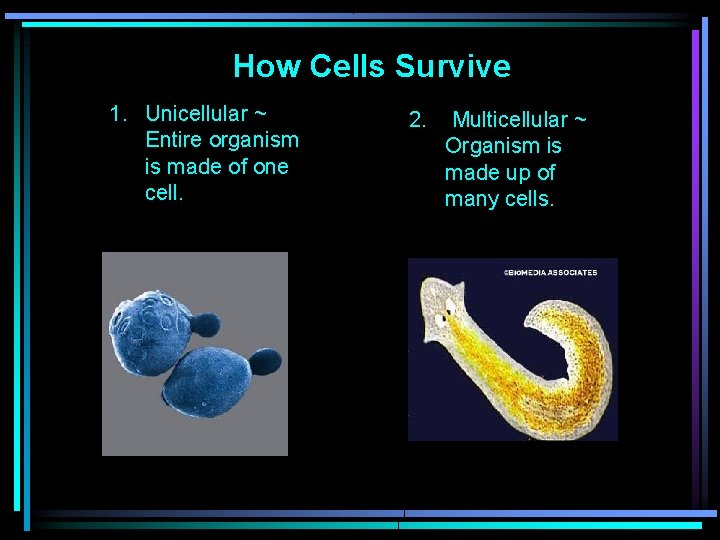 How Cells Survive

1. Unicellular ~ Entire organism is made of one cell.

2. Multicellular ~ Organism is made up of many cells.

©BIOMEDIA ASSOCIATES